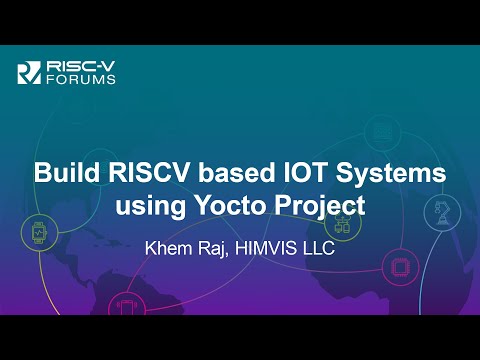 RISC-V FORUMS

Build RISCV based IOT Systems using Yocto Project

Khem Raj, HIMVIS LLC